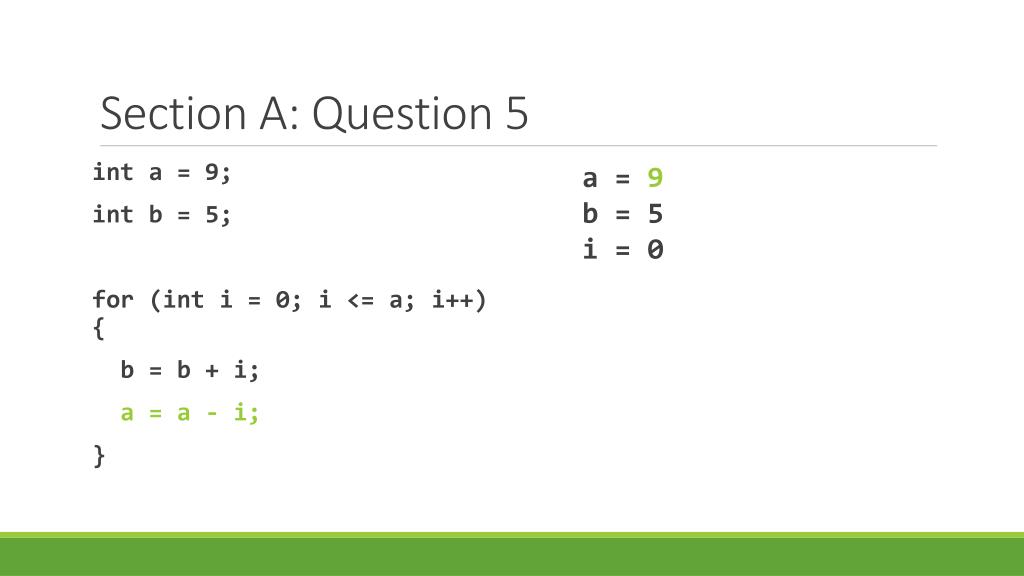 Section A: Question 5

int a = 9;

int b = 5;

for (int i = 0; i <= a; i++)
{

b = b + i;

a = a - i;

}

a = 9
b = 5
i = 0